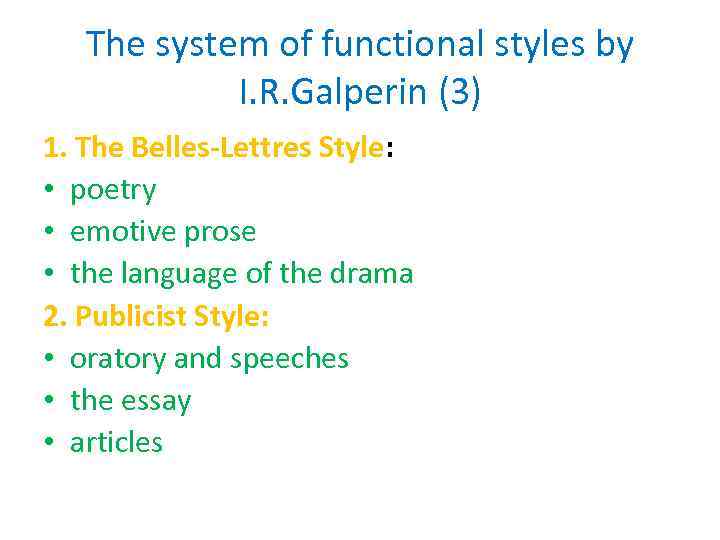 The system of functional styles by I.R.Galperin (3)

1. The Belles-Lettres Style:
• poetry
• emotive prose
• the language of the drama
2. Publicist Style:
• oratory and speeches
• the essay
• articles